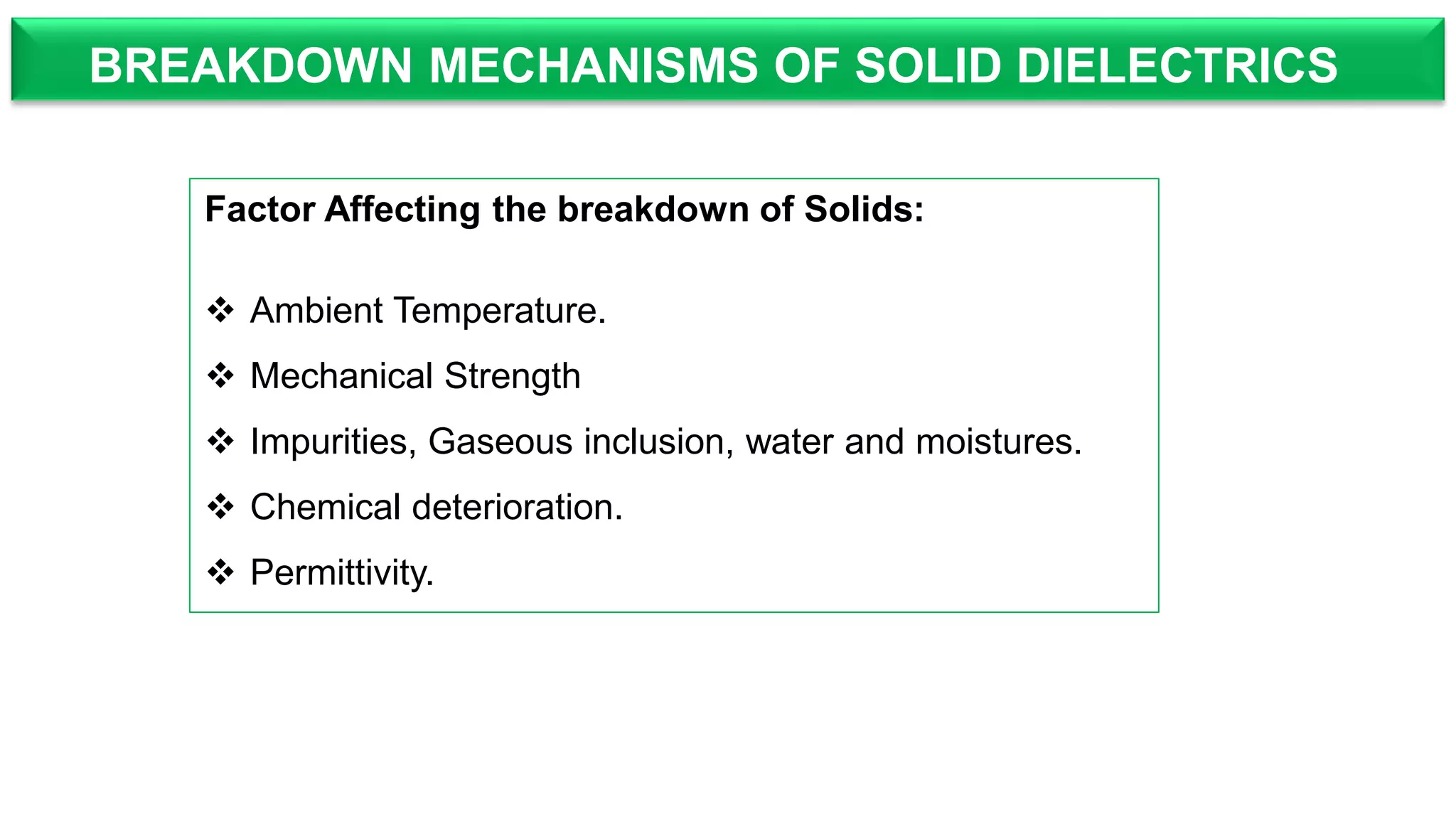 BREAKDOWN MECHANISMS OF SOLID DIELECTRICS

Factor Affecting the breakdown of Solids:

❖ Ambient Temperature.

❖ Mechanical Strength

❖ Impurities, Gaseous inclusion, water and moistures.

❖ Chemical deterioration.

❖ Permittivity.